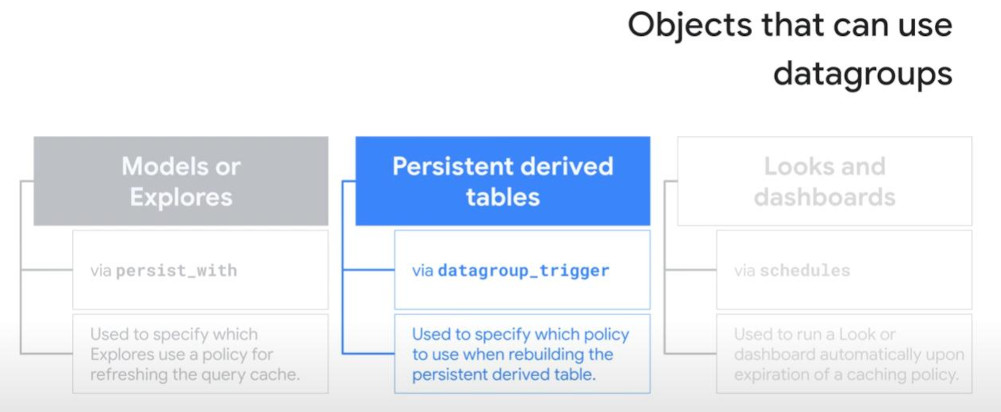 Objects that can use datagroups

Models or Explores

via persist_with

Used to specify which Explores use a policy for refreshing the query cache.

Persistent derived tables

via datagroup_trigger

Used to specify which policy to use when rebuilding the persistent derived table.

Looks and dashboards

via schedules

Used to run a Look or dashboard automatically upon expiration of a caching policy.